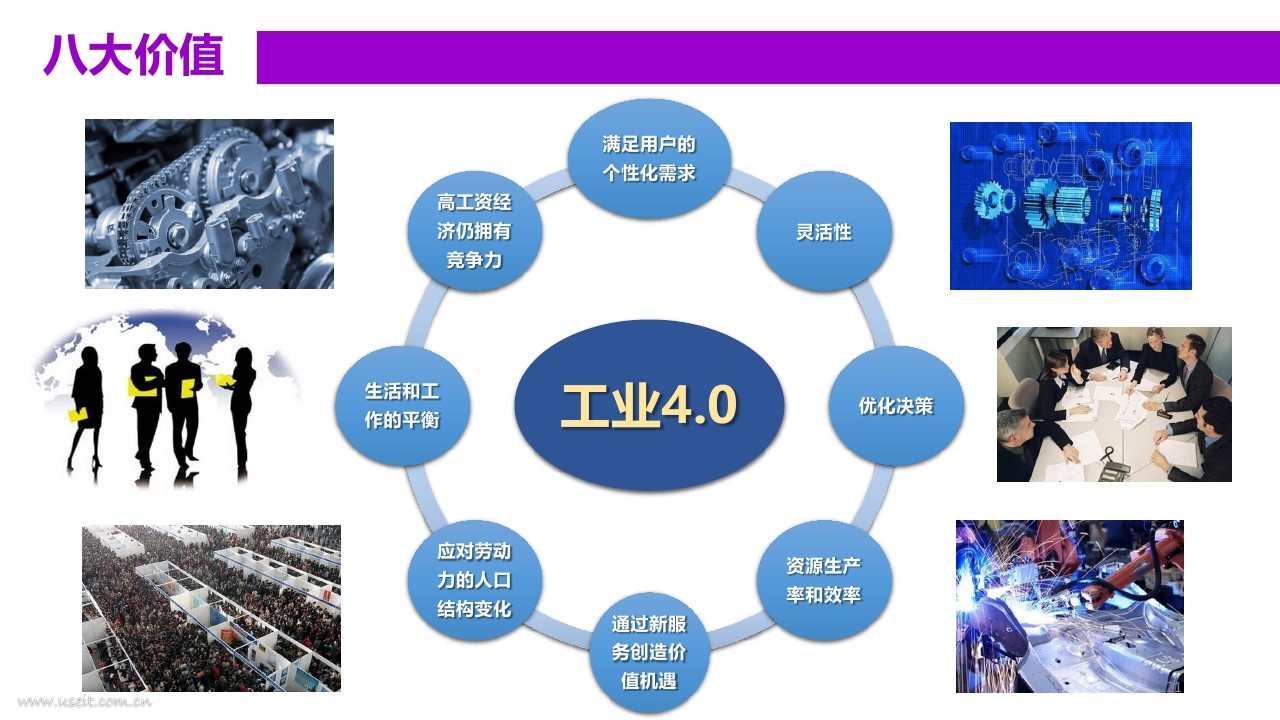 八大价值

满足用户的个性化需求

灵活性

优化决策

资源生产率和效率

通过新服务创造价值机遇

应对劳动力的人口结构变化

生活和工作的平衡

高工资经济仍拥有竞争力

工业4.0

www.useit.com.cn